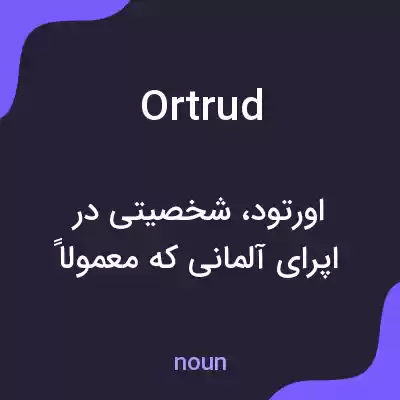 Ortrud

اورتود، شخصیتی در اپرای آلمانی که معمولاً

noun